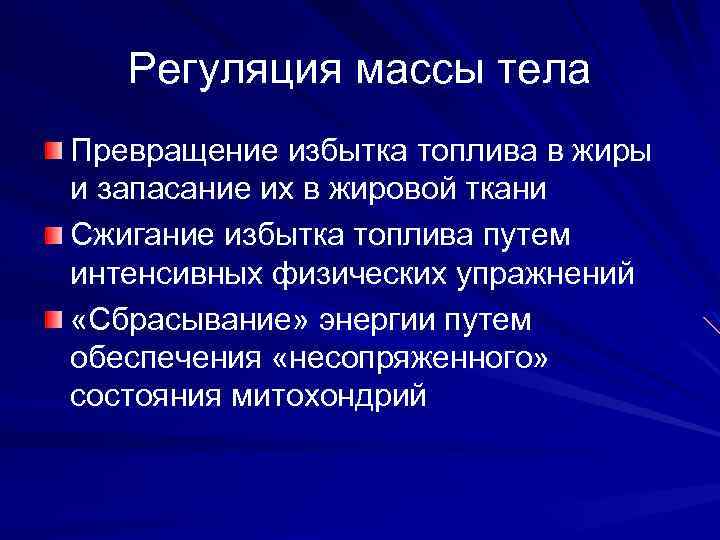 Регуляция массы тела

Превращение избытка топлива в жиры и запасание их в жировой ткани

Сжигание избытка топлива путем интенсивных физических упражнений

«Сбрасывание» энергии путем обеспечения «несопряженного» состояния митохондрий